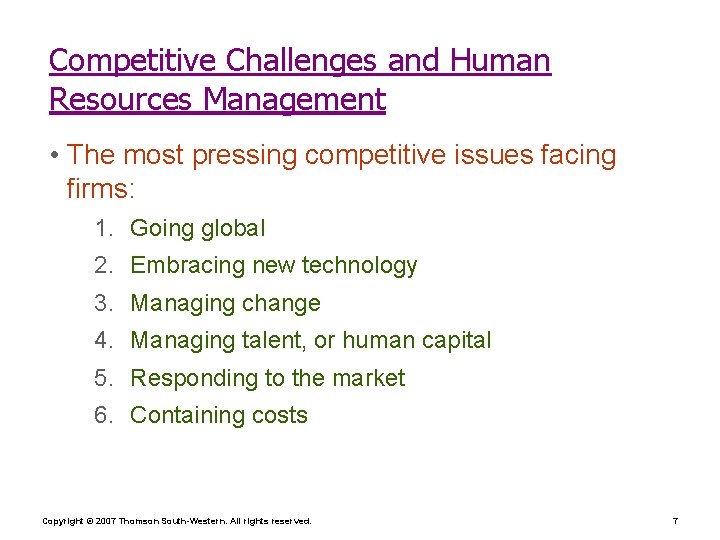 Competitive Challenges and Human Resources Management

• The most pressing competitive issues facing firms:

1. Going global
2. Embracing new technology
3. Managing change
4. Managing talent, or human capital
5. Responding to the market
6. Containing costs

Copyright © 2007 Thomson South-Western. All rights reserved.

7